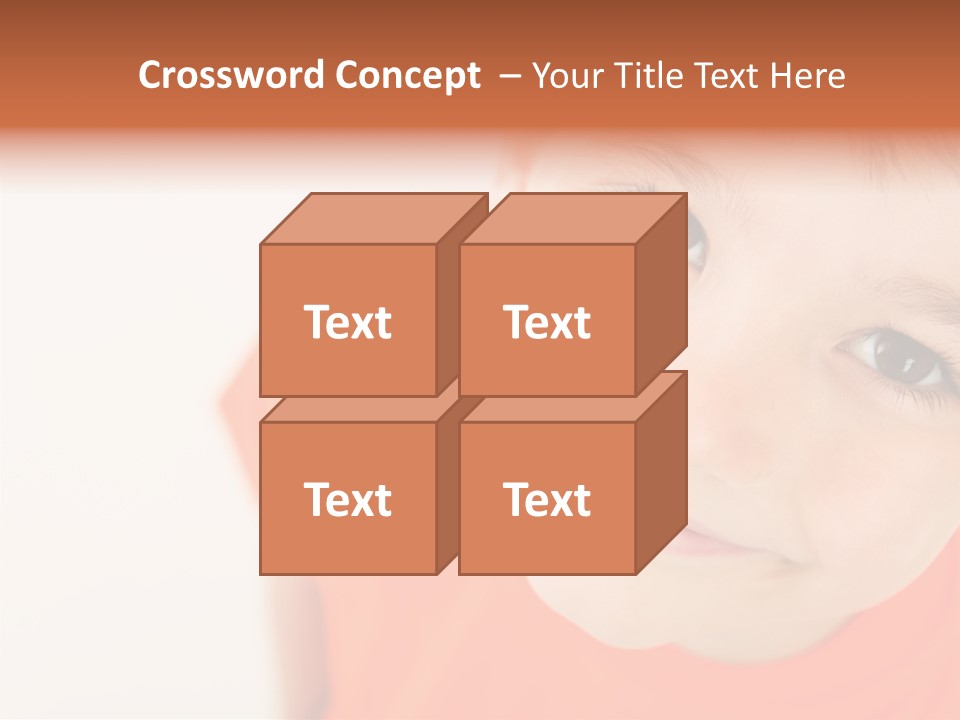 Crossword Concept – Your Title Text Here

Text

Text

Text

Text